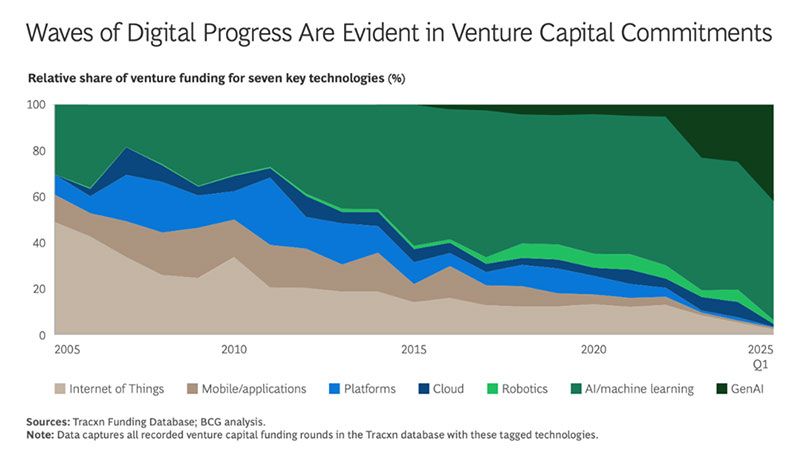 Waves of Digital Progress Are Evident in Venture Capital Commitments

Relative share of venture funding for seven key technologies (%)

100
80
60
40
20
0

2005
2010
2015
2020
2025 Q1

Internet of Things
Mobile/applications
Platforms
Cloud
Robotics
AI/machine learning
GenAI

Sources: Tracxn Funding Database; BCG analysis.
Note: Data captures all recorded venture capital funding rounds in the Tracxn database with these tagged technologies.